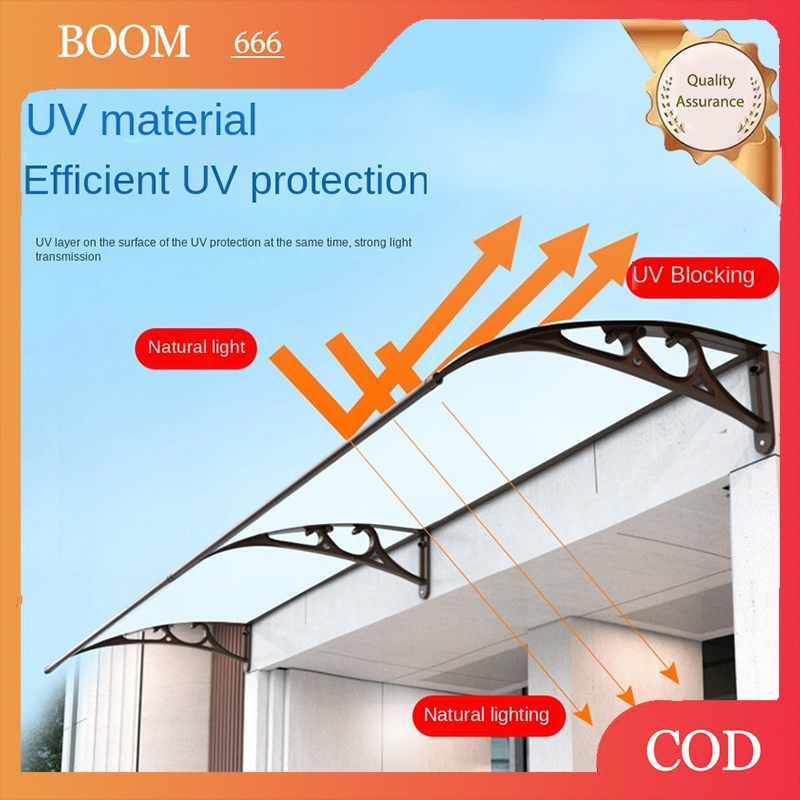 BOOM 666

Quality Assurance

UV material

Efficient UV protection

UV layer on the surface of the UV protection at the same time, strong light transmission

UV Blocking

Natural light

Natural lighting

COD